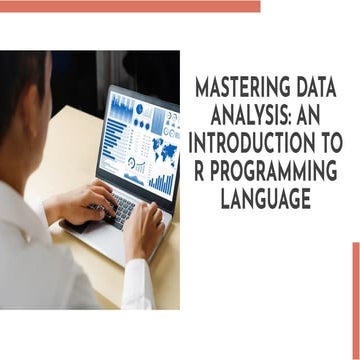 MASTERING DATA ANALYSIS: AN INTRODUCTION TO R PROGRAMMING LANGUAGE